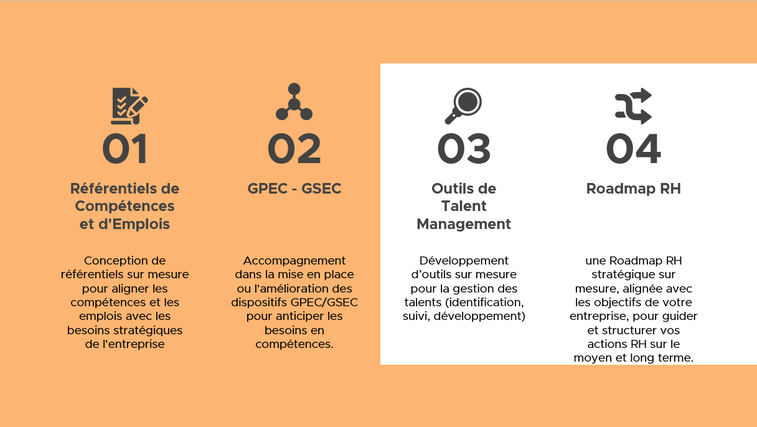 01

Référentiels de Compétences et d'Emplois

Conception de référentiels sur mesure pour aligner les compétences et les emplois avec les besoins stratégiques de l'entreprise

02

GPEC - GSEC

Accompagnement dans la mise en place ou l'amélioration des dispositifs GPEC/GSEC pour anticiper les besoins en compétences.

03

Outils de Talent Management

Développement d'outils sur mesure pour la gestion des talents (identification, suivi, développement)

04

Roadmap RH

une Roadmap RH stratégique sur mesure, alignée avec les objectifs de votre entreprise, pour guider et structurer vos actions RH sur le moyen et long terme.